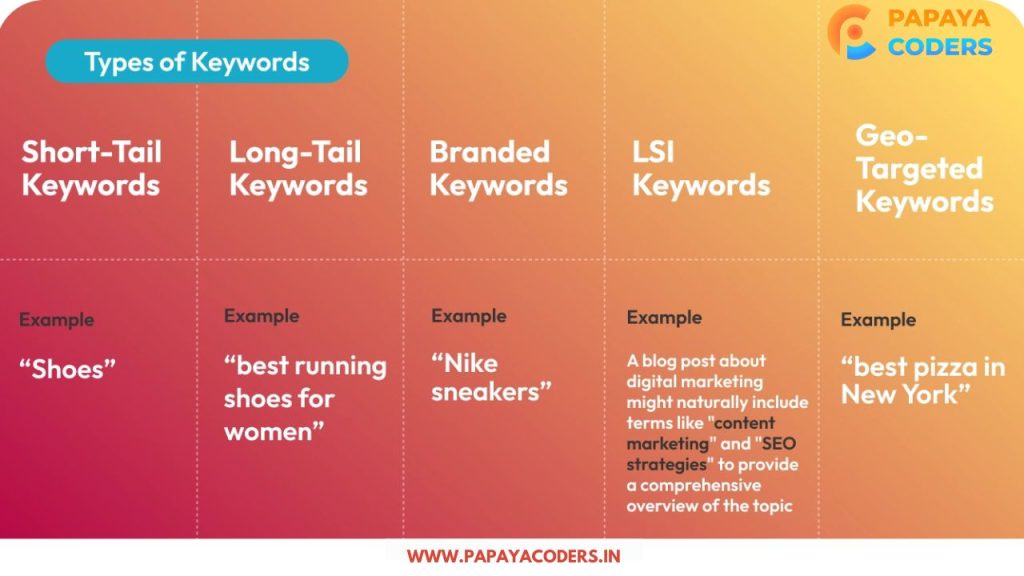 PAPAYA CODERS

Types of Keywords

Short-Tail Keywords

Example

“Shoes”

Long-Tail Keywords

Example

“best running shoes for women”

Branded Keywords

Example

“Nike sneakers”

LSI Keywords

Example

A blog post about digital marketing might naturally include terms like "content marketing" and "SEO strategies" to provide a comprehensive overview of the topic

Geo-Targeted Keywords

Example

“best pizza in New York”

WWW.PAPAYACODERS.IN